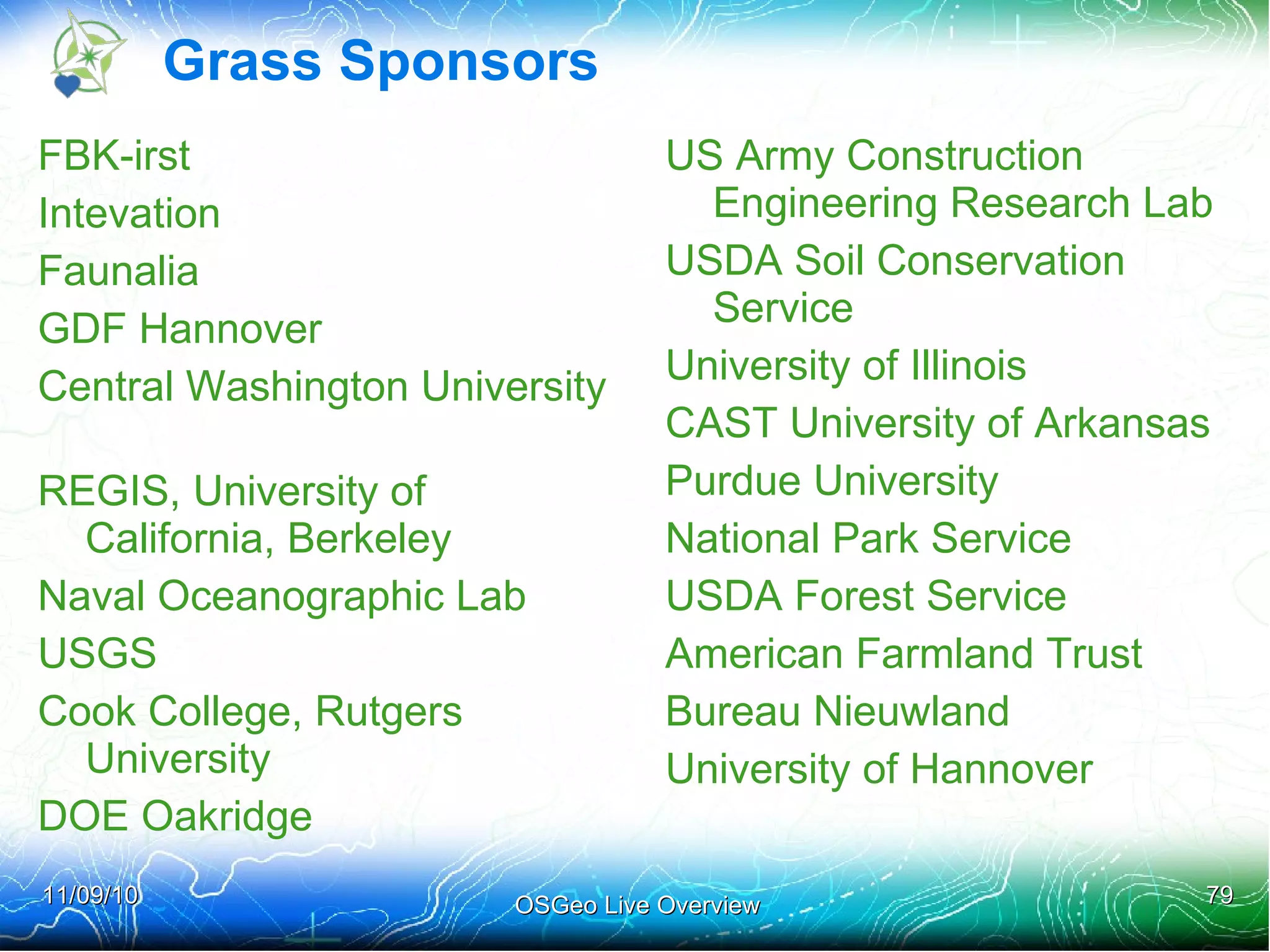 Grass Sponsors

FBK-irst

Intevation

Faunalia

GDF Hannover

Central Washington University

REGIS, University of California, Berkeley

Naval Oceanographic Lab

USGS

Cook College, Rutgers University

DOE Oakridge

US Army Construction Engineering Research Lab

USDA Soil Conservation Service

University of Illinois

CAST University of Arkansas

Purdue University

National Park Service

USDA Forest Service

American Farmland Trust

Bureau Nieuwland

University of Hannover

11/09/10

OSGeo Live Overview

79